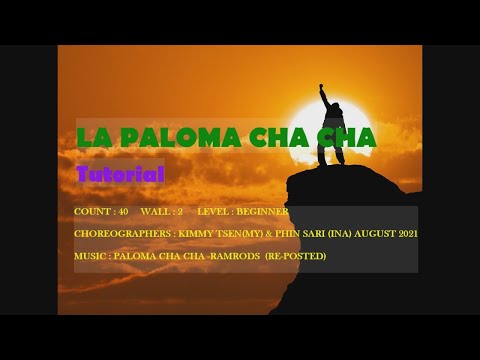 LA PALOMA CHA CHA

Tutorial

COUNT : 40 WALL : 2 LEVEL : BEGINNER

CHOREOGRAPHERS : KIMMY TSEN(MY) & PHIN SARI (INA) AUGUST 2021

MUSIC : PALOMA CHA CHA -RAMRODS (RE-POSTED)